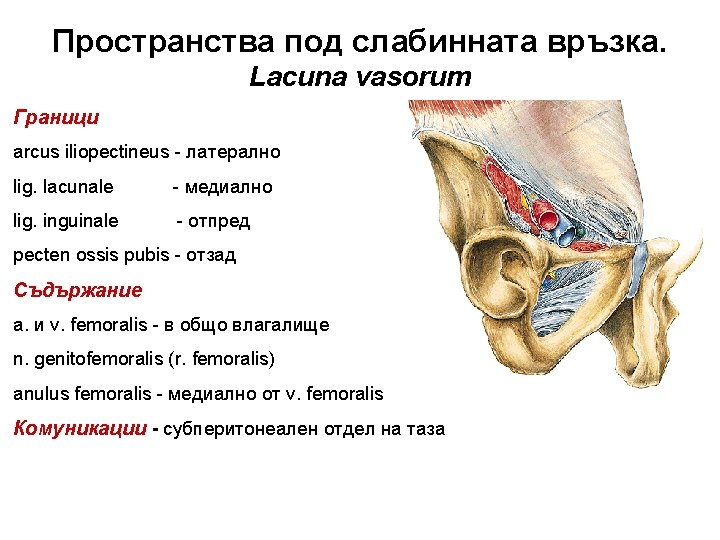 Пространства под слабинната връзка.
Lacuna vasorum

Граници

arcus iliopectineus - латерално

lig. lacunale - медиално

lig. inguinale - отпред

pecten ossis pubis - отзад

Съдържание

a. и v. femoralis - в общо влагалище

n. genitofemoralis (r. femoralis)

anulus femoralis - медиално от v. femoralis

Комуникации - субперитонеален отдел на таза